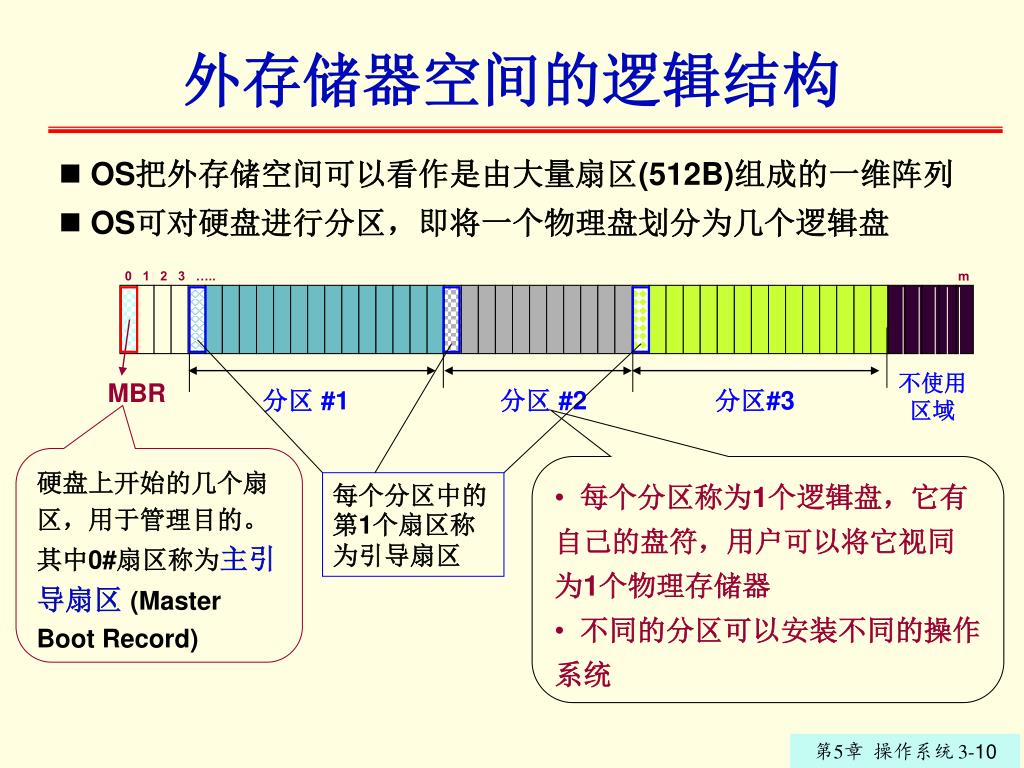 外存储器空间的逻辑结构

■ OS把外存储空间可以看作是由大量扇区(512B)组成的一维阵列

■ OS可对硬盘进行分区，即将一个物理盘划分为几个逻辑盘

0 1 2 3 ….. m

MBR

分区 #1

分区 #2

分区#3

不使用区域

硬盘上开始的几个扇区，用于管理目的。其中0#扇区称为主引导扇区 (Master Boot Record)

每个分区中的第1个扇区称为引导扇区

• 每个分区称为1个逻辑盘，它有自己的盘符，用户可以将它视同为1个物理存储器
• 不同的分区可以安装不同的操作系统

第5章 操作系统 3-10